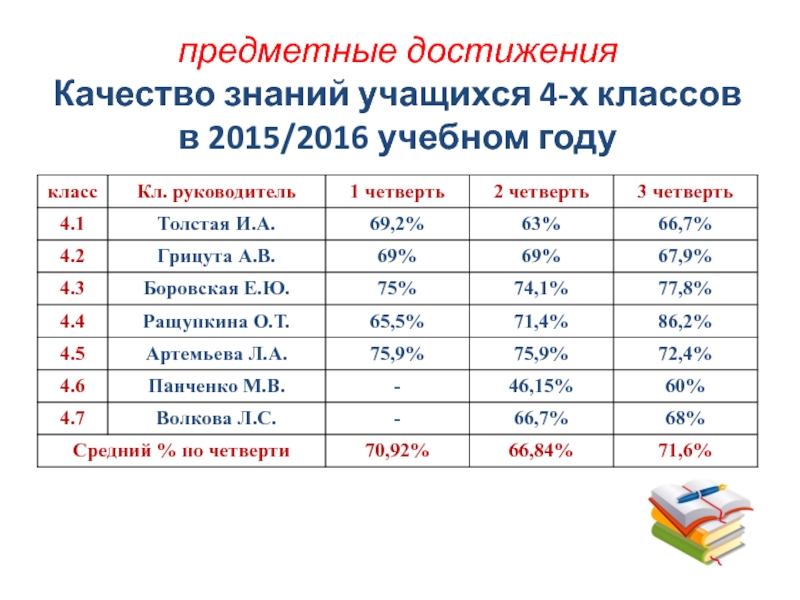 предметные достижения
Качество знаний учащихся 4-х классов в 2015/2016 учебном году

| класс | Кл. руководитель | 1 четверть | 2 четверть | 3 четверть |
|---|---|---|---|---|
| 4.1 | Толстая И.А. | 69,2% | 63% | 66,7% |
| 4.2 | Грицута А.В. | 69% | 69% | 67,9% |
| 4.3 | Боровская Е.Ю. | 75% | 74,1% | 77,8% |
| 4.4 | Ращупкина О.Т. | 65,5% | 71,4% | 86,2% |
| 4.5 | Артемьева Л.А. | 75,9% | 75,9% | 72,4% |
| 4.6 | Панченко М.В. | - | 46,15% | 60% |
| 4.7 | Волкова Л.С. | - | 66,7% | 68% |
| Средний % по четверти | | 70,92% | 66,84% | 71,6% |